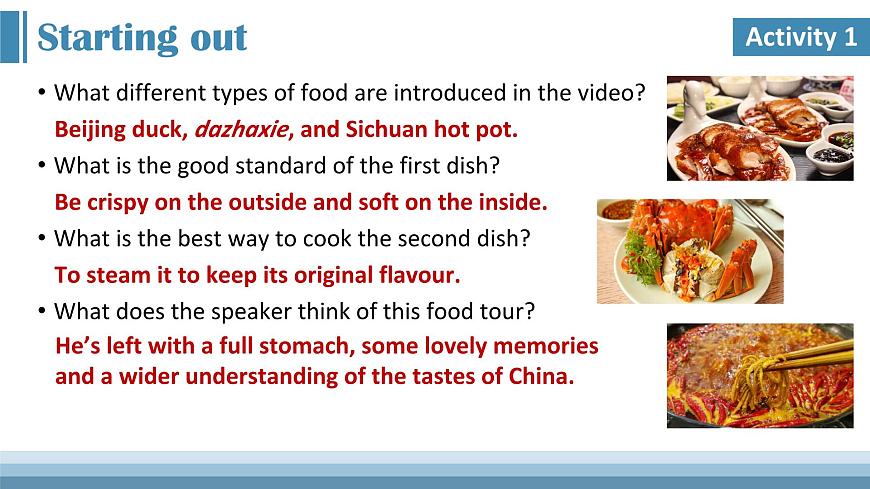 Starting out

Activity 1

• What different types of food are introduced in the video?
Beijing duck, dazhaxie, and Sichuan hot pot.

• What is the good standard of the first dish?
Be crispy on the outside and soft on the inside.

• What is the best way to cook the second dish?
To steam it to keep its original flavour.

• What does the speaker think of this food tour?
He's left with a full stomach, some lovely memories and a wider understanding of the tastes of China.